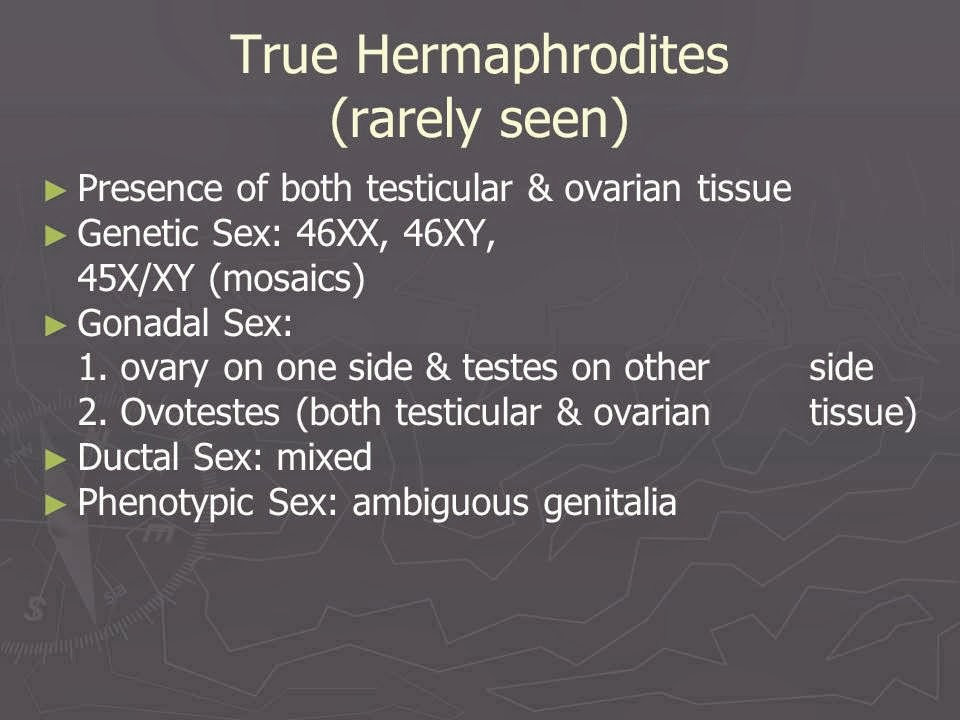 True Hermaphrodites
(rarely seen)

► Presence of both testicular & ovarian tissue
► Genetic Sex: 46XX, 46XY, 45X/XY (mosaics)
► Gonadal Sex:
1. ovary on one side & testes on other side
2. Ovotestes (both testicular & ovarian tissue)
► Ductal Sex: mixed
► Phenotypic Sex: ambiguous genitalia